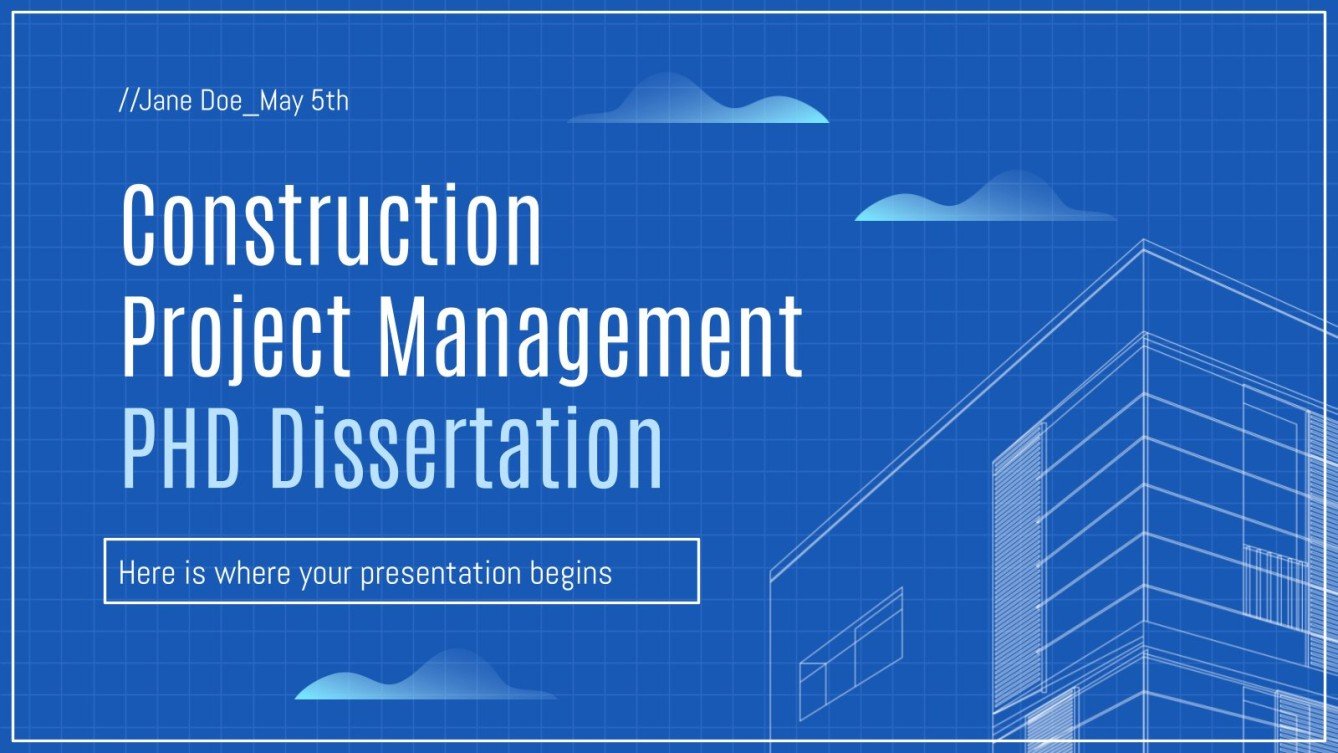 //Jane Doe_May 5th

Construction Project Management PHD Dissertation

Here is where your presentation begins